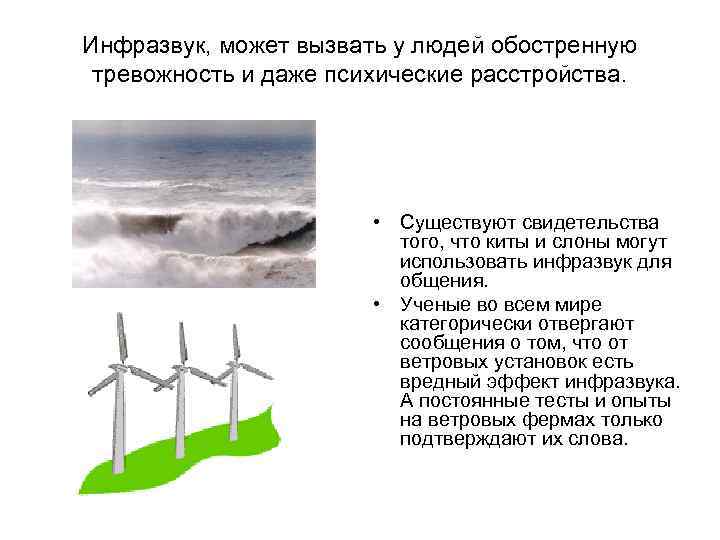 Инфразвук, может вызвать у людей обостренную тревожность и даже психические расстройства.

• Существуют свидетельства того, что киты и слоны могут использовать инфразвук для общения.

• Ученые во всем мире категорически отвергают сообщения о том, что от ветровых установок есть вредный эффект инфразвука. А постоянные тесты и опыты на ветровых фермах только подтверждают их слова.